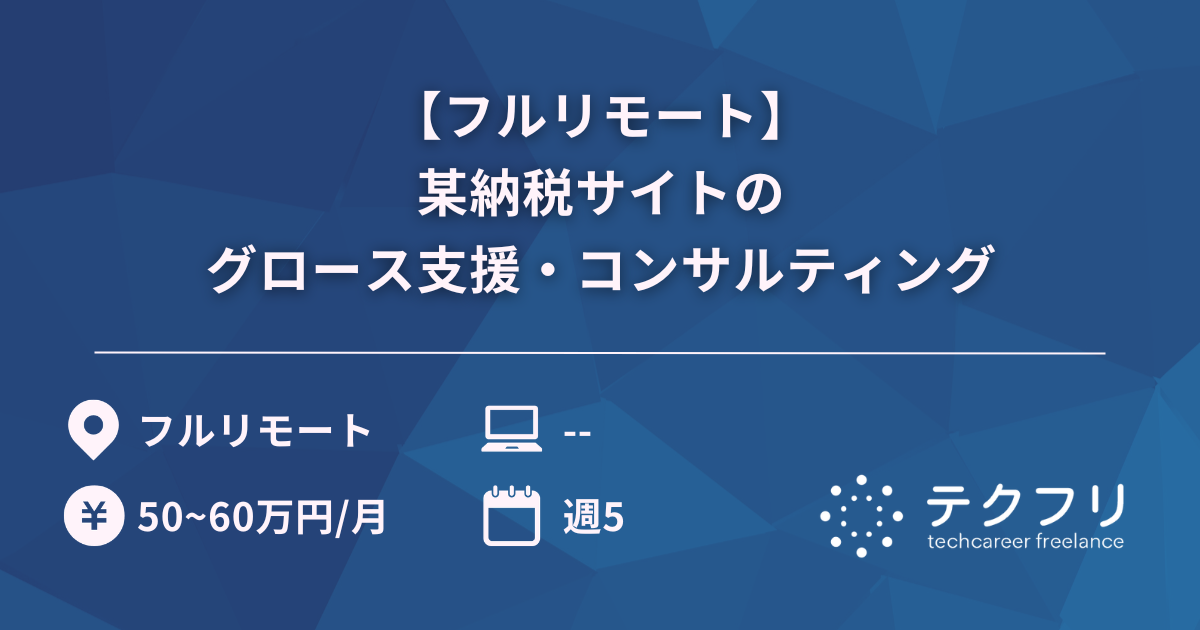 【フルリモート】
某納税サイトの
グロース支援・コンサルティング

フルリモート

--

¥

50~60万円/月

週5

テクフリ
techcareer freelance